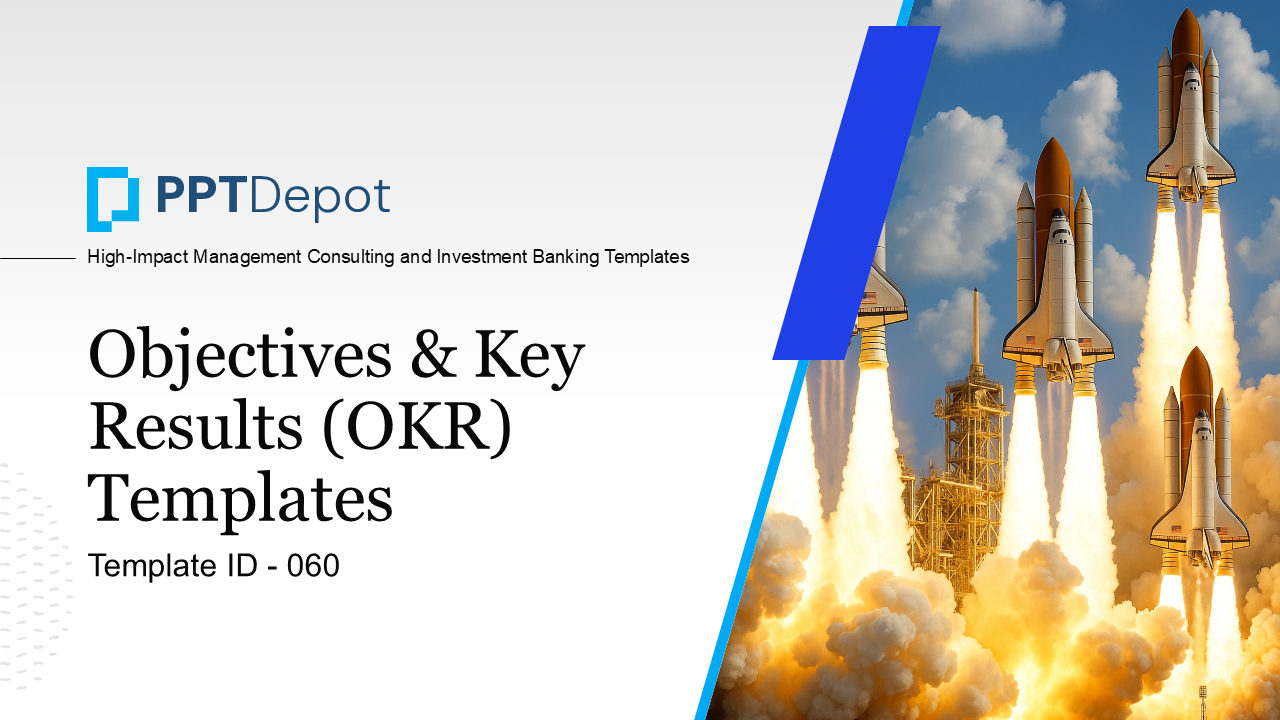 PPTDepot

High-Impact Management Consulting and Investment Banking Templates

Objectives & Key Results (OKR) Templates

Template ID - 060